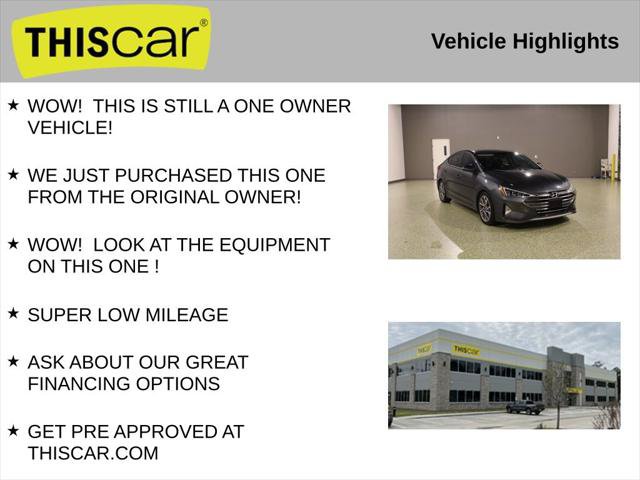 THIScar®

Vehicle Highlights

★ WOW! THIS IS STILL A ONE OWNER VEHICLE!

★ WE JUST PURCHASED THIS ONE FROM THE ORIGINAL OWNER!

★ WOW! LOOK AT THE EQUIPMENT ON THIS ONE !

★ SUPER LOW MILEAGE

★ ASK ABOUT OUR GREAT FINANCING OPTIONS

★ GET PRE APPROVED AT THISCAR.COM

THIScar

THIScar